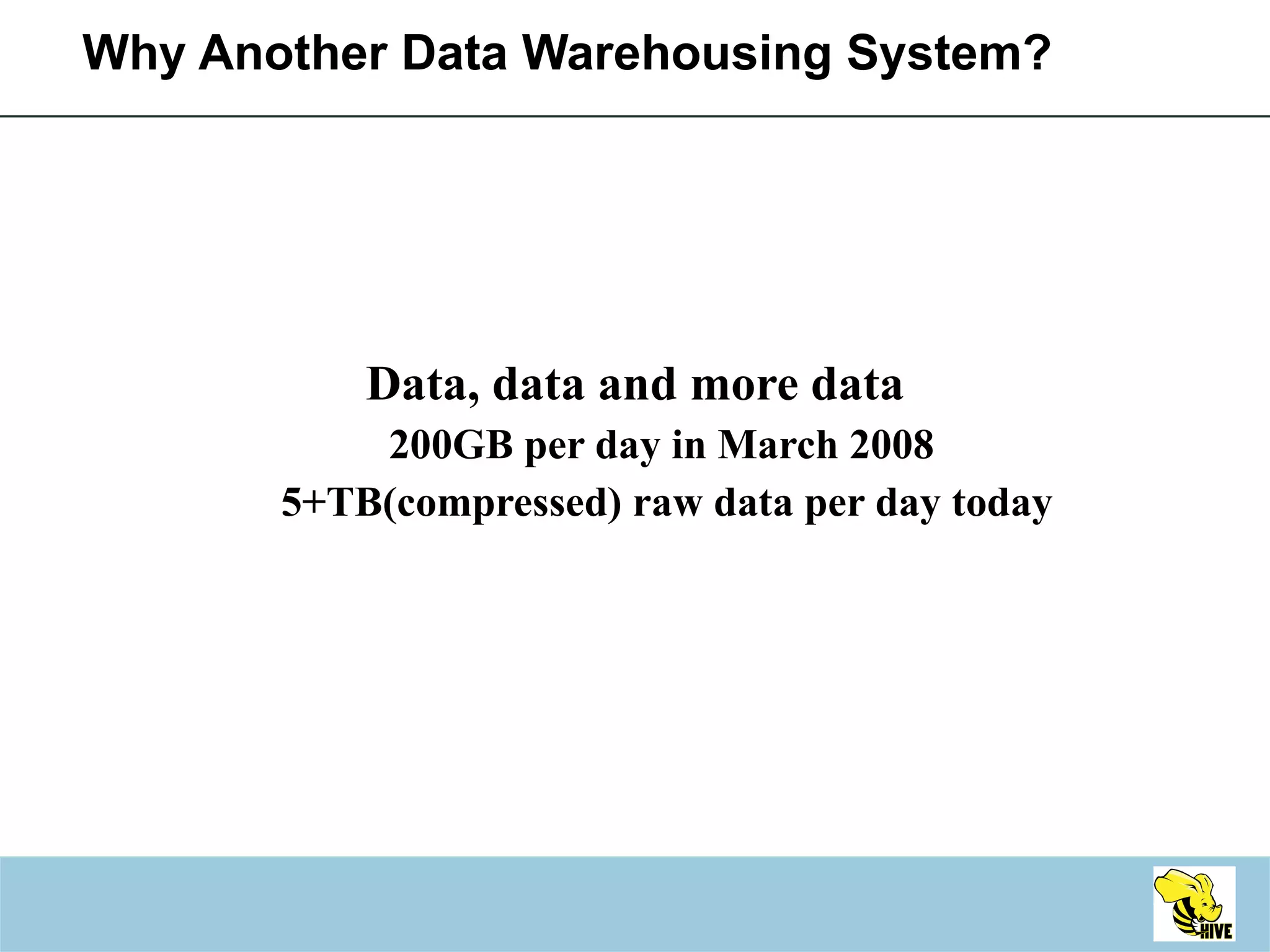 Why Another Data Warehousing System?

Data, data and more data
200GB per day in March 2008
5+TB(compressed) raw data per day today

HIVE